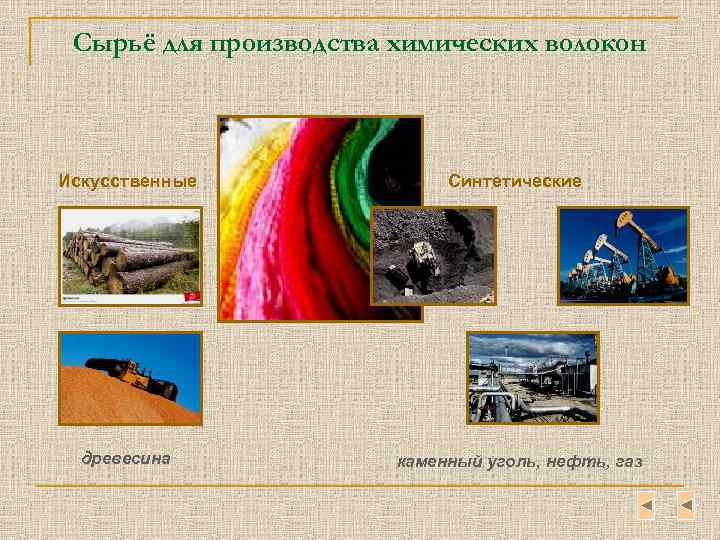 Сырьё для производства химических волокон

Искусственные

Синтетические

древесина

каменный уголь, нефть, газ